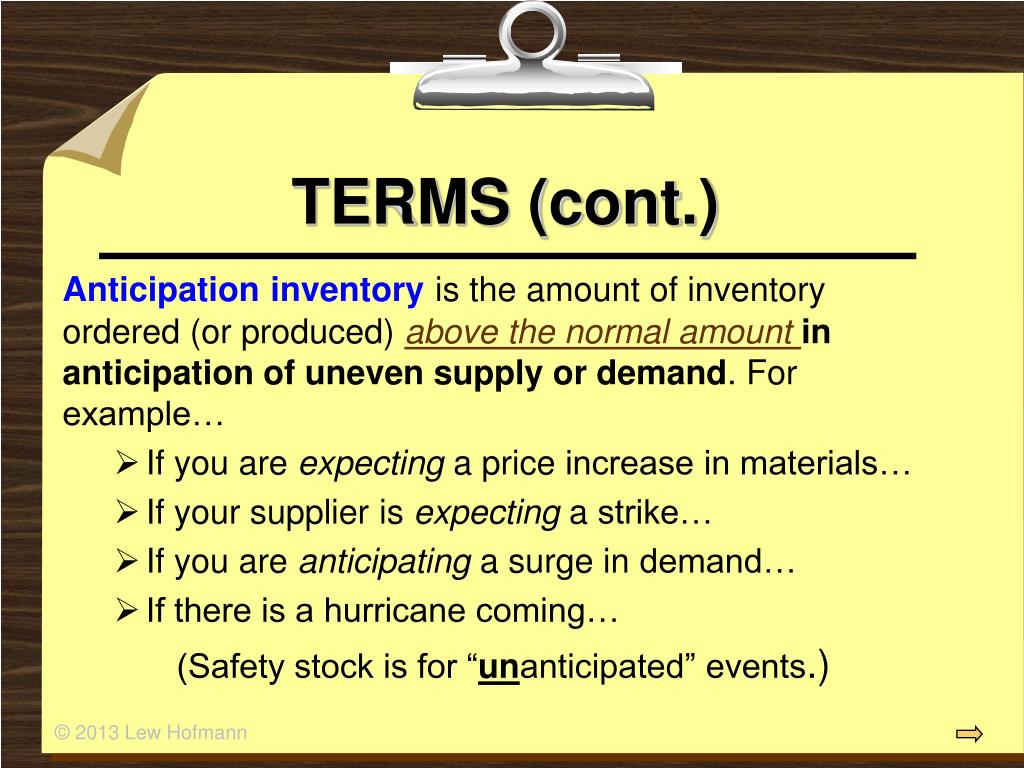 TERMS (cont.)

Anticipation inventory is the amount of inventory ordered (or produced) above the normal amount in anticipation of uneven supply or demand. For example…

➢ If you are expecting a price increase in materials…
➢ If your supplier is expecting a strike…
➢ If you are anticipating a surge in demand…
➢ If there is a hurricane coming…

(Safety stock is for “unanticipated” events.)

© 2013 Lew Hofmann